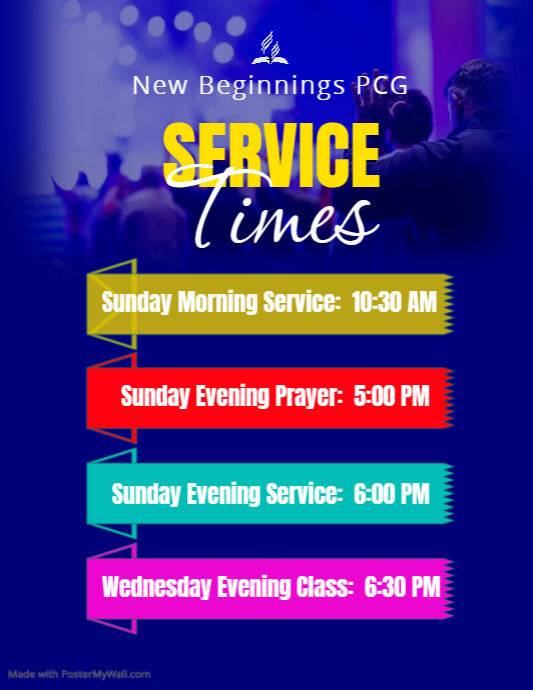 New Beginnings PCG

SERVICE
Times

Sunday Morning Service: 10:30 AM

Sunday Evening Prayer: 5:00 PM

Sunday Evening Service: 6:00 PM

Wednesday Evening Class: 6:30 PM

Made with PosterMyWall.com